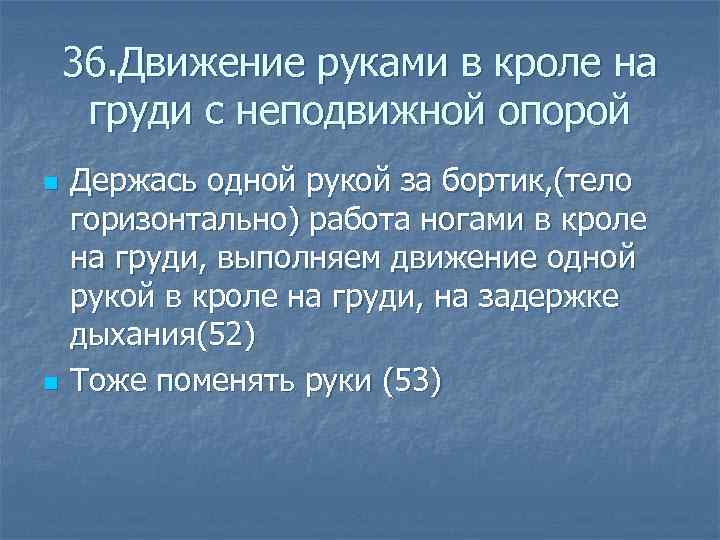 36.Движение руками в кроле на груди с неподвижной опорой

Держась одной рукой за бортик,(тело горизонтально) работа ногами в кроле на груди, выполняем движение одной рукой в кроле на груди, на задержке дыхания(52)

Тоже поменять руки (53)